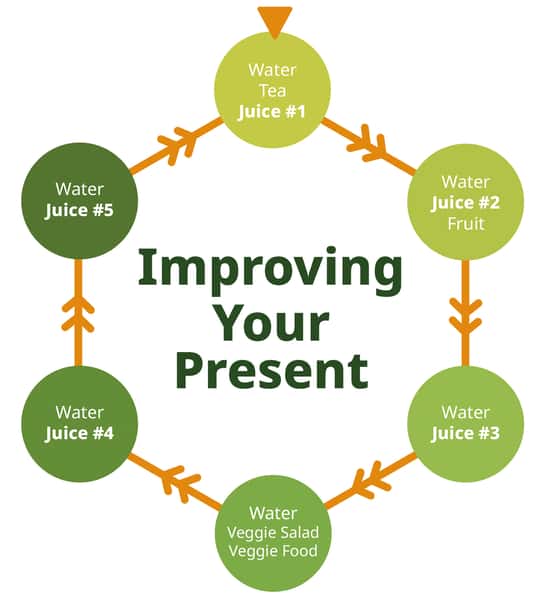 Water
Tea
Juice #1

Water
Juice #2
Fruit

Water
Juice #3

Water
Veggie Salad
Veggie Food

Water
Juice #4

Water
Juice #5

Improving
Your
Present